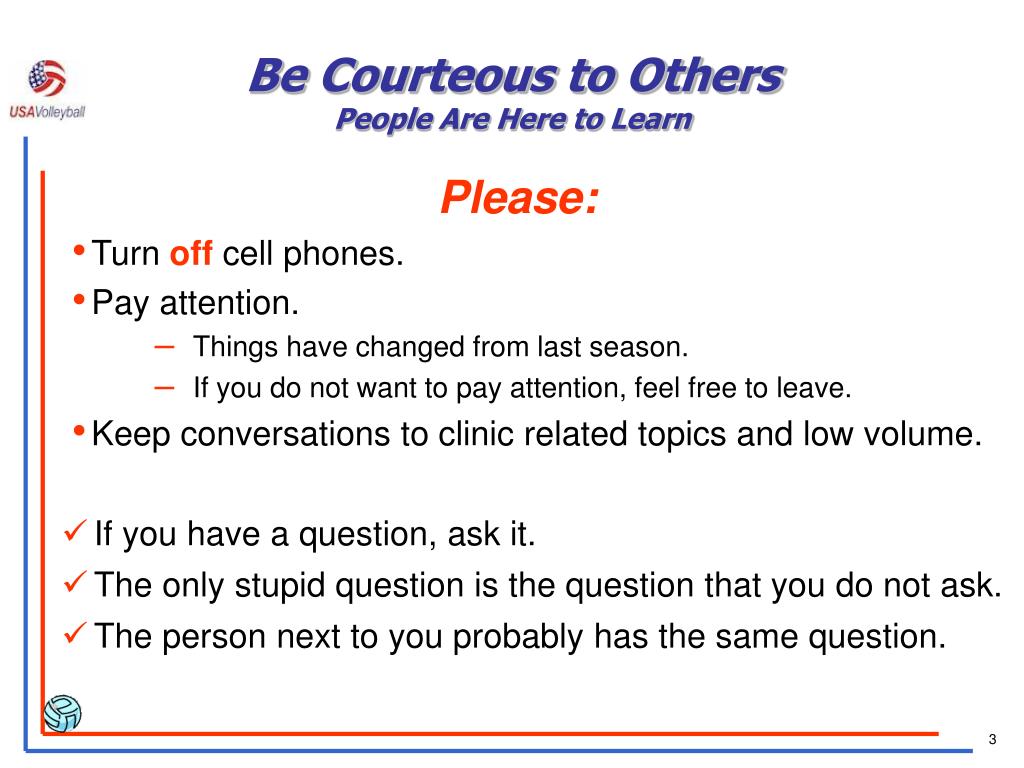 USAVolleyball

Be Courteous to Others
People Are Here to Learn

Please:

• Turn off cell phones.
• Pay attention.
– Things have changed from last season.
– If you do not want to pay attention, feel free to leave.
• Keep conversations to clinic related topics and low volume.

✓ If you have a question, ask it.
✓ The only stupid question is the question that you do not ask.
✓ The person next to you probably has the same question.

3